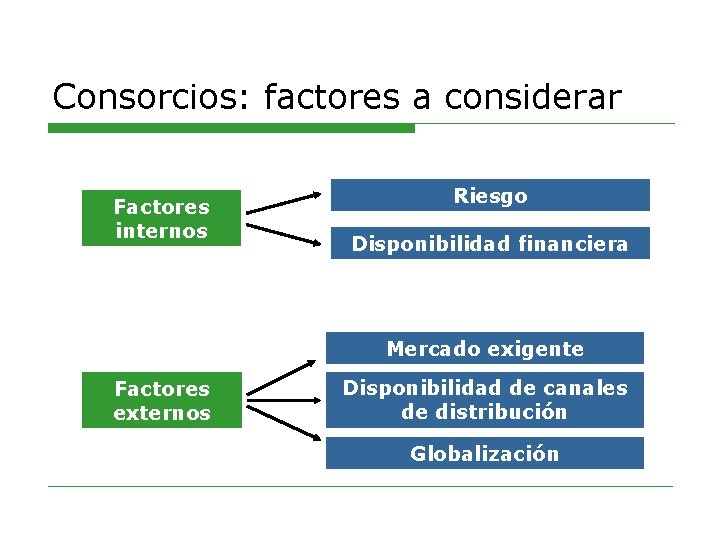 Consorcios: factores a considerar

Factores internos

Riesgo

Disponibilidad financiera

Factores externos

Mercado exigente

Disponibilidad de canales de distribución

Globalización